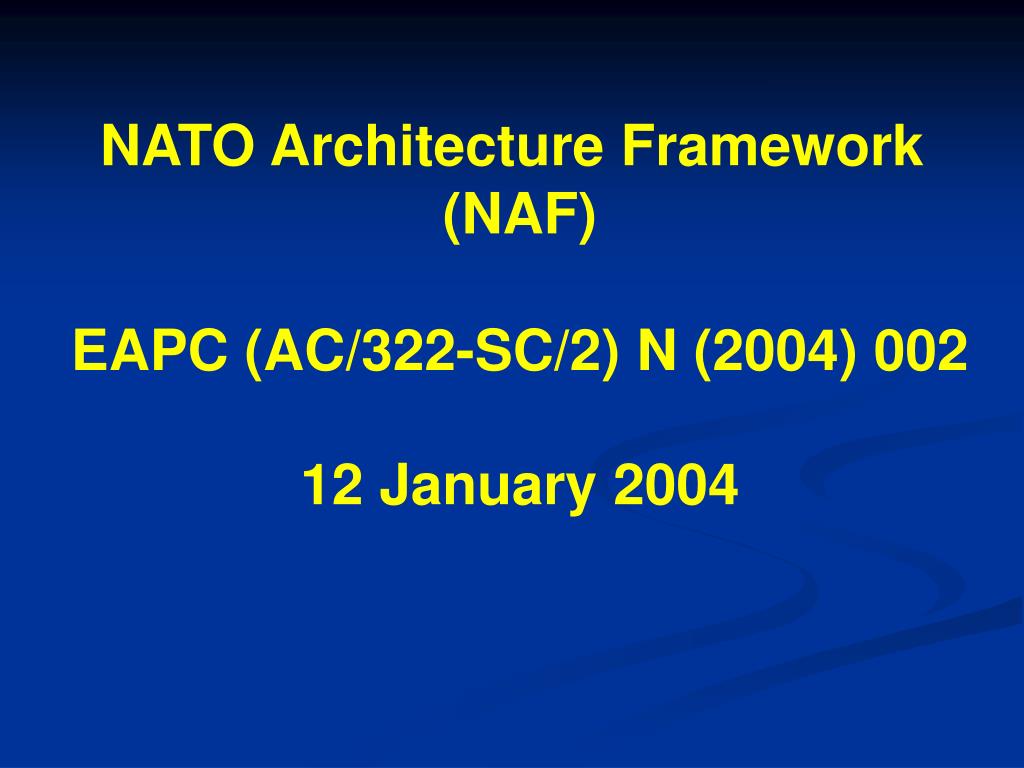 NATO Architecture Framework (NAF)

EAPC (AC/322-SC/2) N (2004) 002

12 January 2004